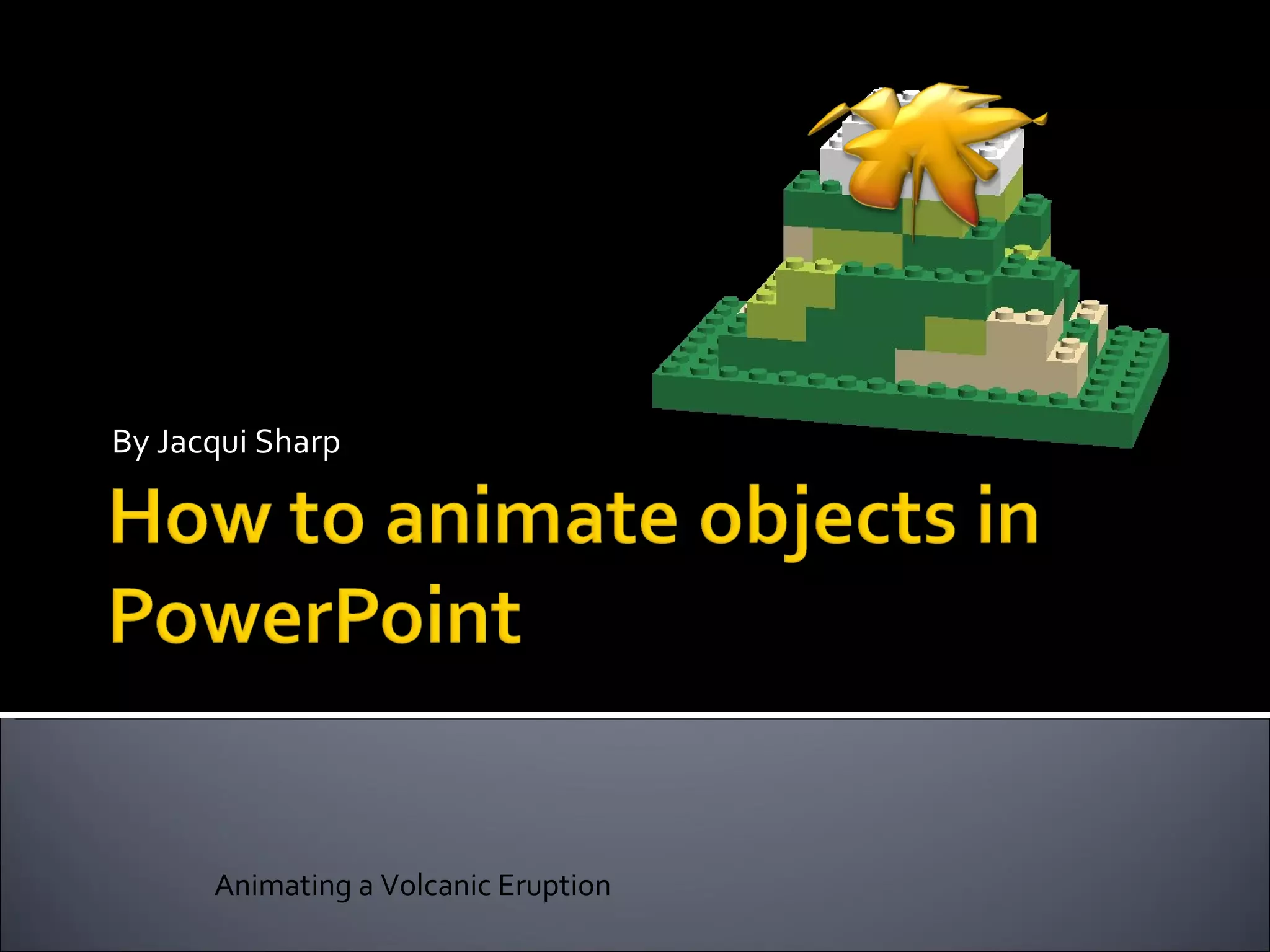 By Jacqui Sharp

How to animate objects in PowerPoint

Animating a Volcanic Eruption